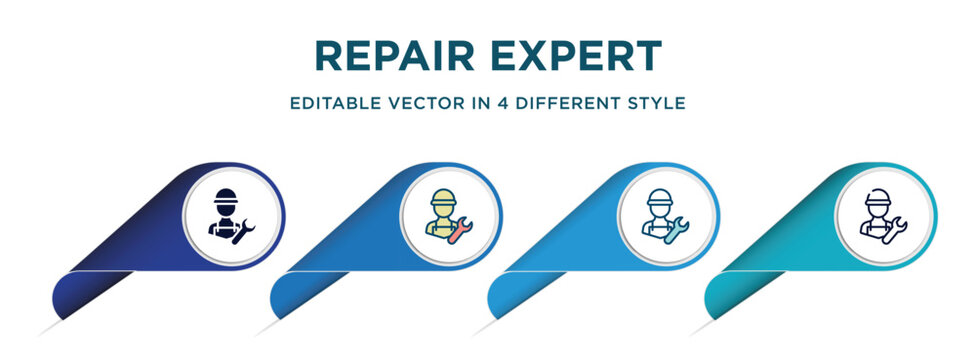 REPAIR EXPERT

EDITABLE VECTOR IN 4 DIFFERENT STYLE